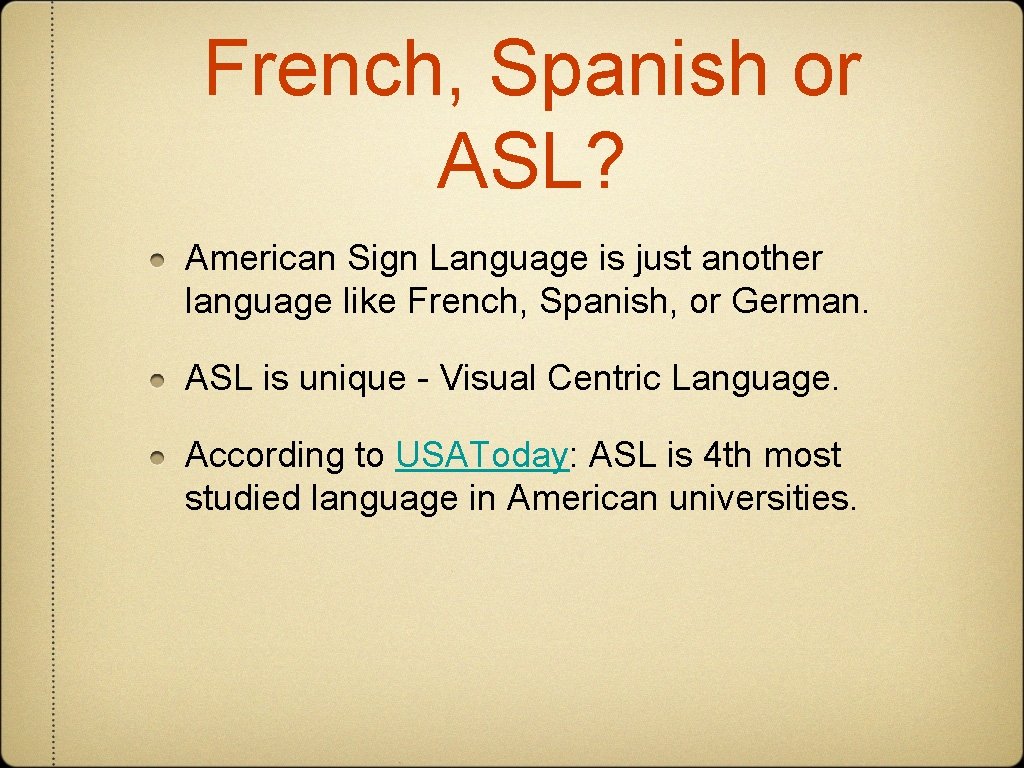 French, Spanish or ASL?

American Sign Language is just another language like French, Spanish, or German.

ASL is unique - Visual Centric Language.

According to USAToday: ASL is 4th most studied language in American universities.